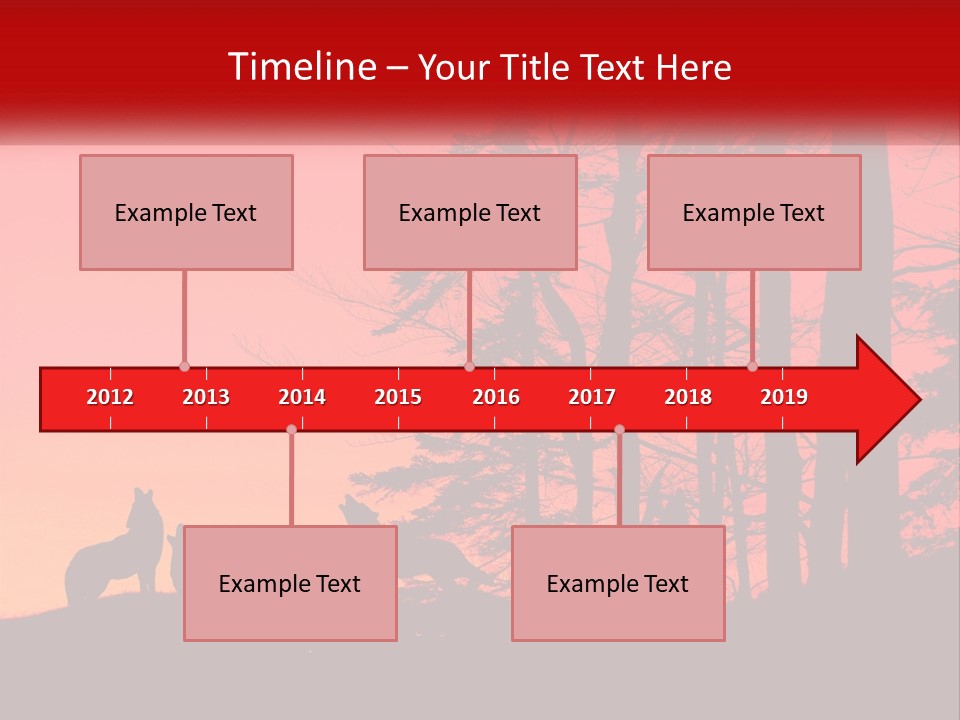 Timeline – Your Title Text Here

Example Text

Example Text

Example Text

2012 2013 2014 2015 2016 2017 2018 2019

Example Text

Example Text